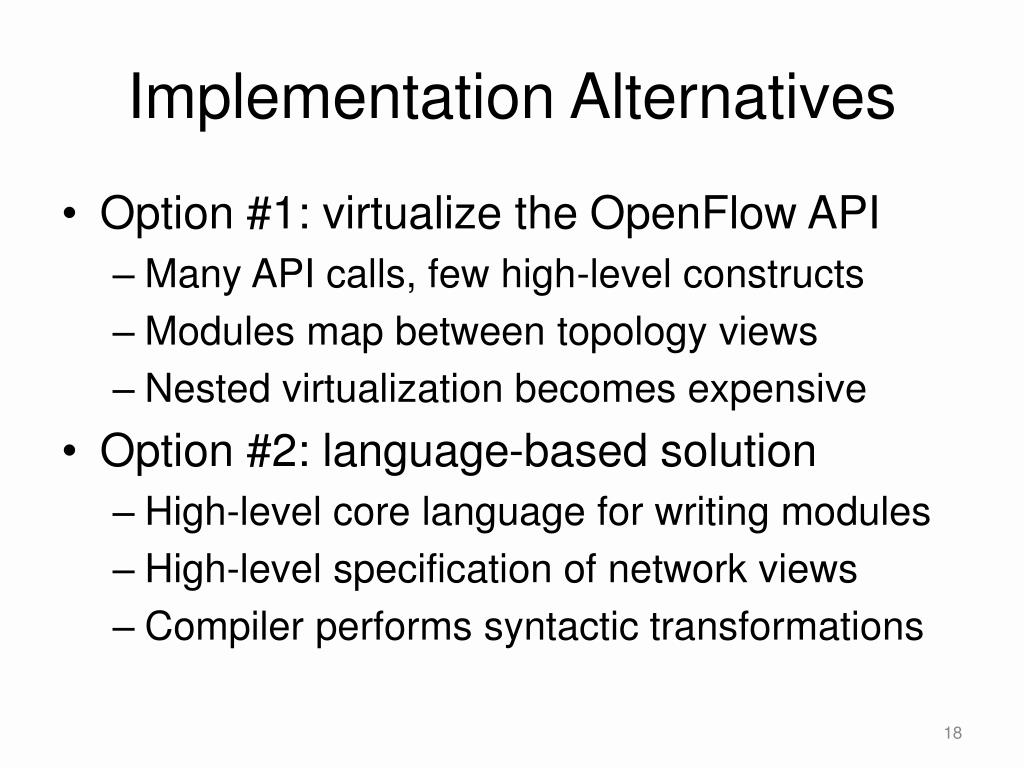 Implementation Alternatives

• Option #1: virtualize the OpenFlow API
– Many API calls, few high-level constructs
– Modules map between topology views
– Nested virtualization becomes expensive

• Option #2: language-based solution
– High-level core language for writing modules
– High-level specification of network views
– Compiler performs syntactic transformations

18